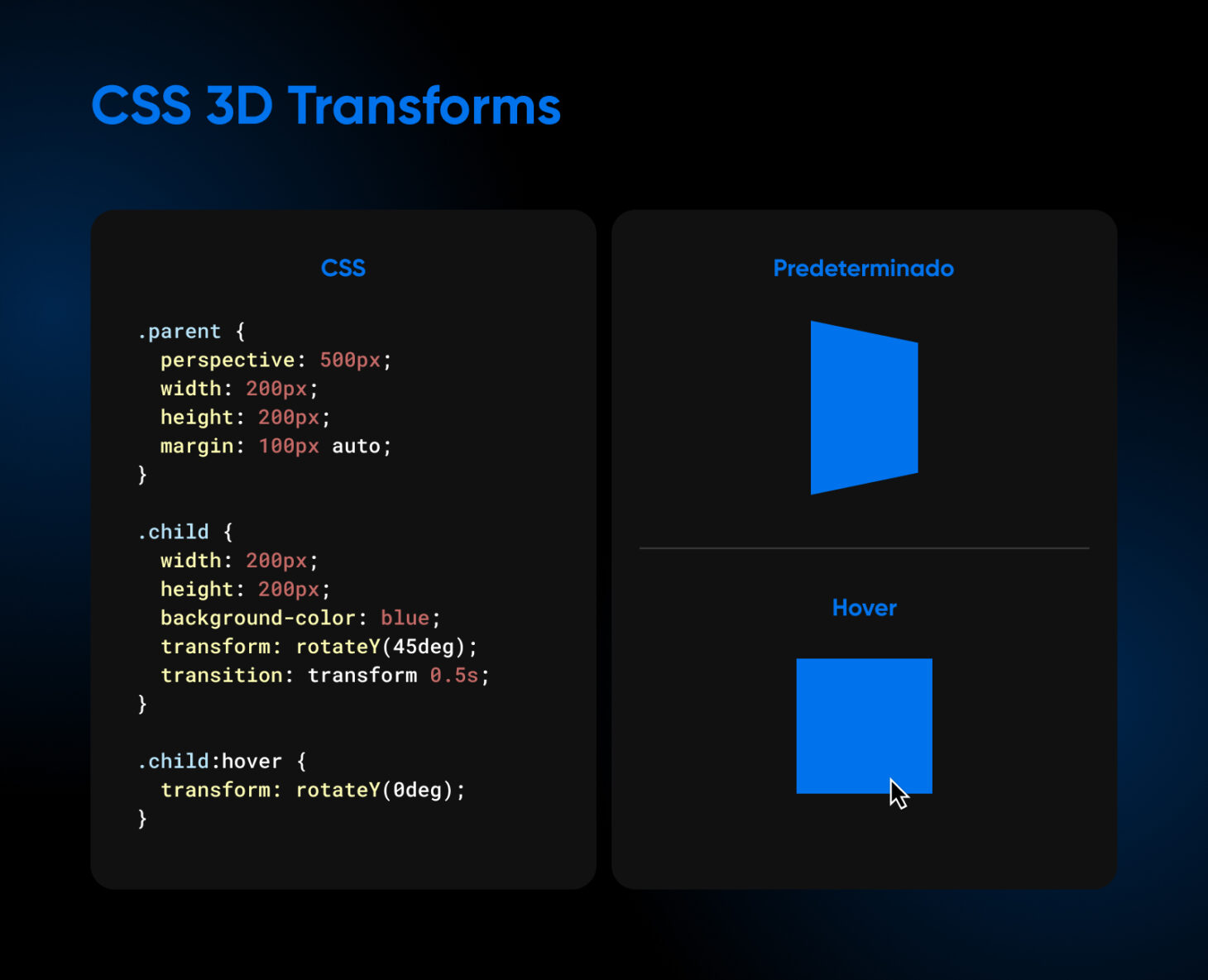 CSS 3D Transforms

CSS

.parent {
  perspective: 500px;
  width: 200px;
  height: 200px;
  margin: 100px auto;
}

.child {
  width: 200px;
  height: 200px;
  background-color: blue;
  transform: rotateY(45deg);
  transition: transform 0.5s;
}

.child:hover {
  transform: rotateY(0deg);
}

Predeterminado

Hover